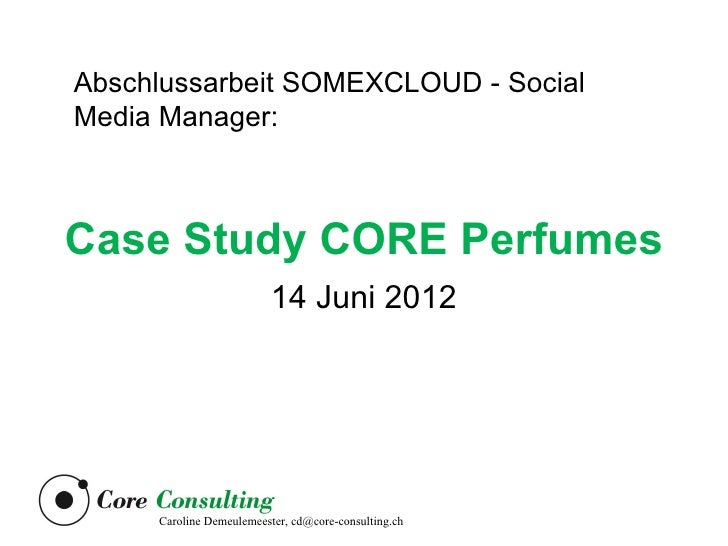 Abschlussarbeit SOMEXCLOUD - Social Media Manager:

Case Study CORE Perfumes

14 Juni 2012

Core Consulting
Caroline Demeulemeester, cd@core-consulting.ch